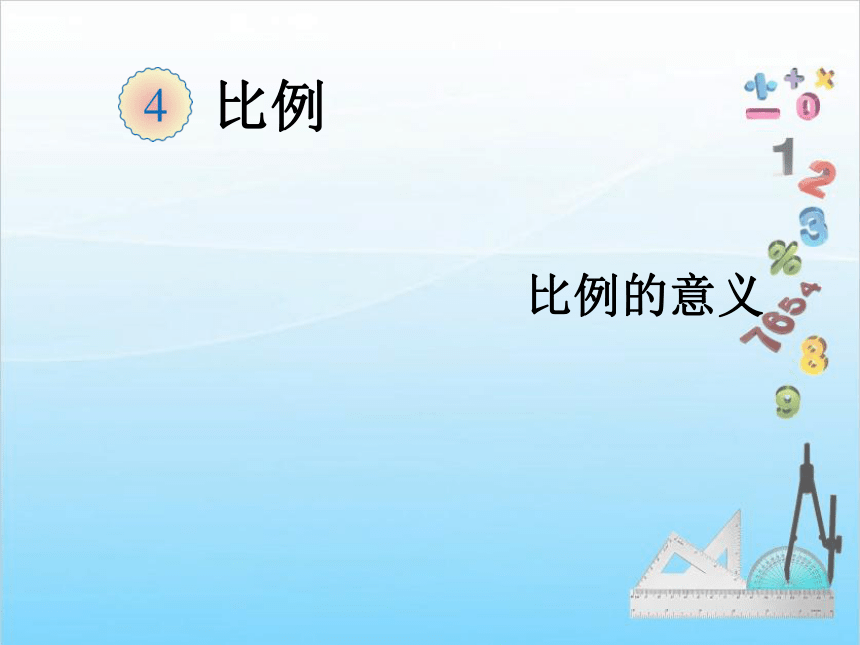 4 比例

比例的意义